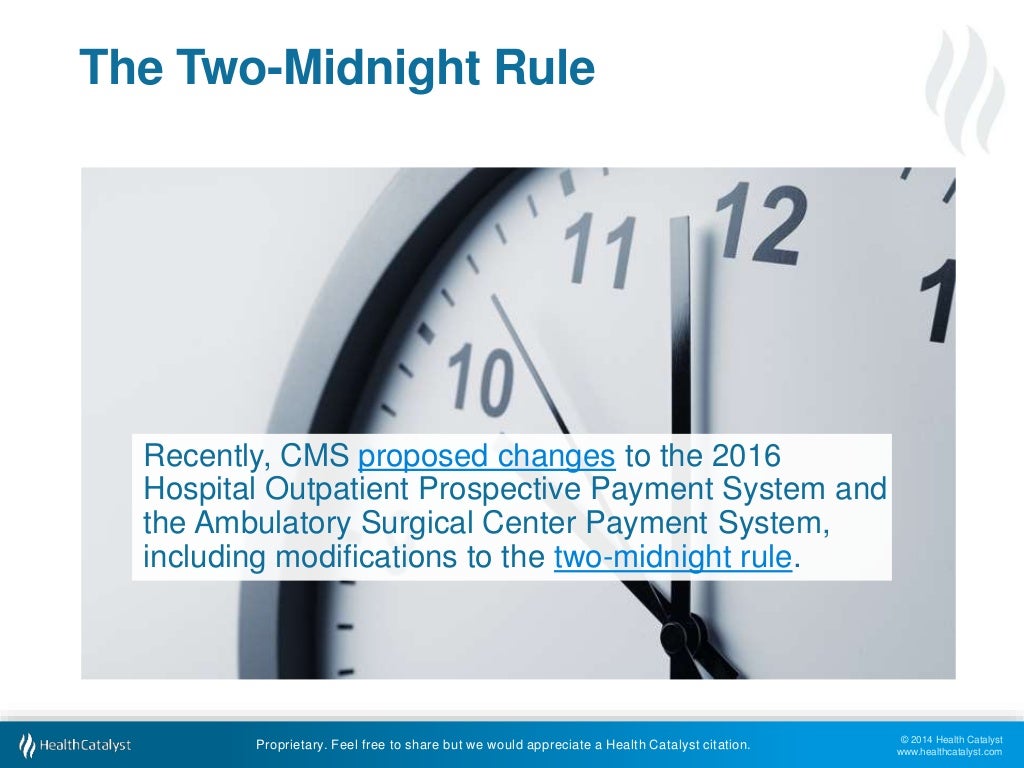 The Two-Midnight Rule

11 12 1
10

Recently, CMS proposed changes to the 2016 Hospital Outpatient Prospective Payment System and the Ambulatory Surgical Center Payment System, including modifications to the two-midnight rule.

HealthCatalyst

Proprietary. Feel free to share but we would appreciate a Health Catalyst citation.

© 2014 Health Catalyst
www.healthcatalyst.com